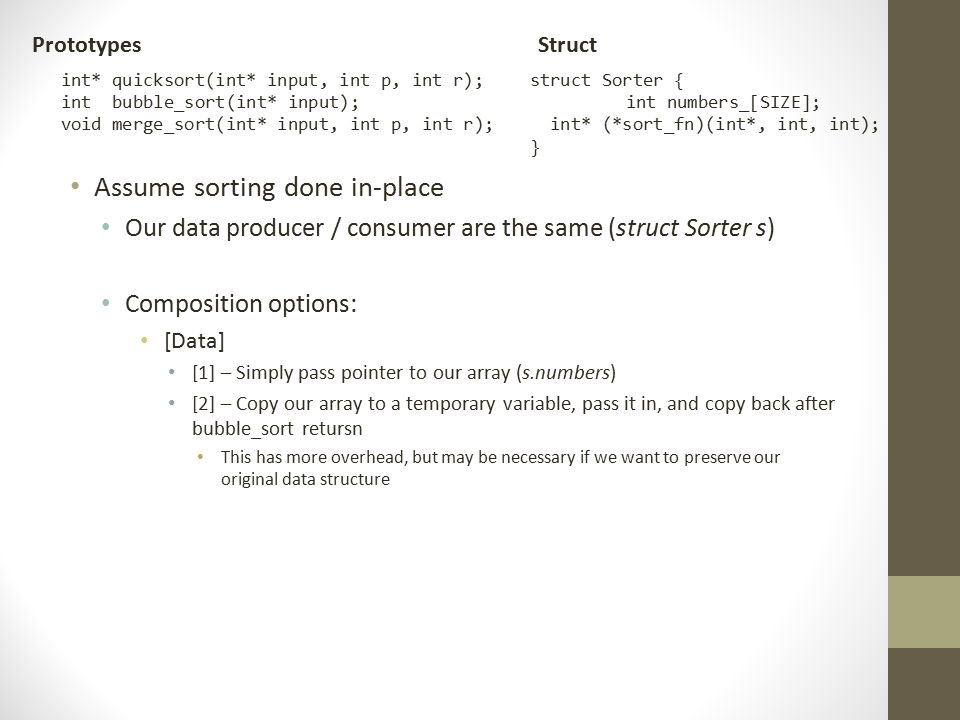 Prototypes

int* quicksort(int* input, int p, int r);
int bubble_sort(int* input);
void merge_sort(int* input, int p, int r);

Struct

struct Sorter {
int numbers_[SIZE];
int* (*sort_fn)(int*, int, int);
}

• Assume sorting done in-place
• Our data producer / consumer are the same (struct Sorter s)

• Composition options:
• [Data]
• [1] – Simply pass pointer to our array (s.numbers)
• [2] – Copy our array to a temporary variable, pass it in, and copy back after bubble_sort retursn
• This has more overhead, but may be necessary if we want to preserve our original data structure